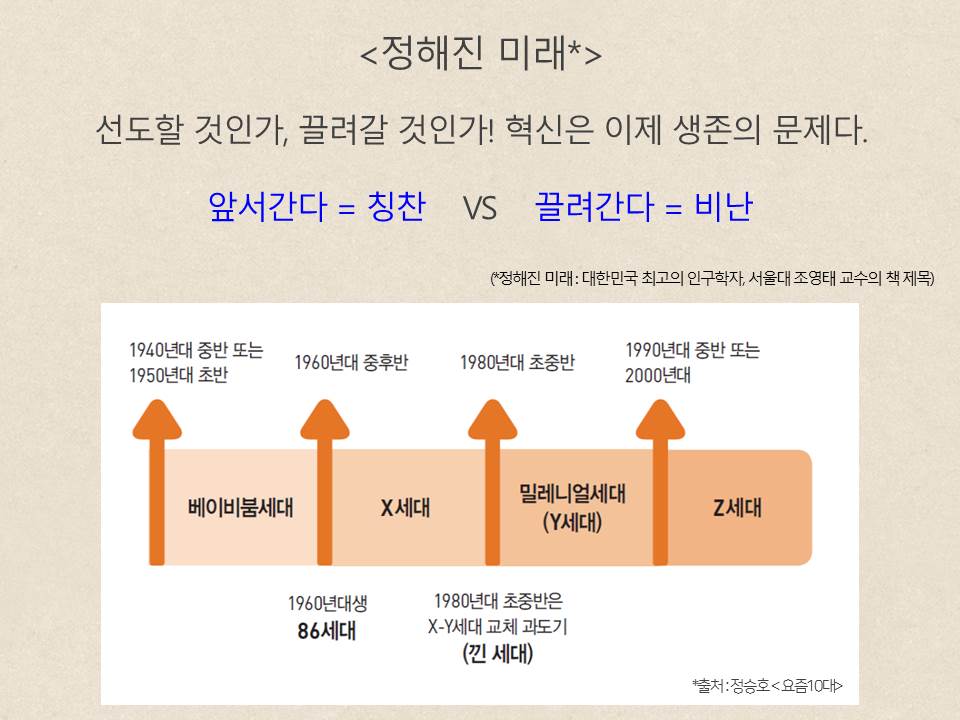 <정해진 미래*>

선도할 것인가, 끌려갈 것인가! 혁신은 이제 생존의 문제다.

앞서간다 = 칭찬 VS 끌려간다 = 비난

(*정해진 미래 : 대한민국 최고의 인구학자, 서울대 조영태 교수의 책 제목)

1940년대 중반 또는 1950년대 초반

1960년대 중후반

1980년대 초중반

1990년대 중반 또는 2000년대

베이비붐세대

X세대

밀레니얼세대 (Y세대)

Z세대

1960년대생 86세대

1980년대 초중반은 X-Y세대 교체 과도기 (낀 세대)

*출처 : 정승호 <요즘10대>